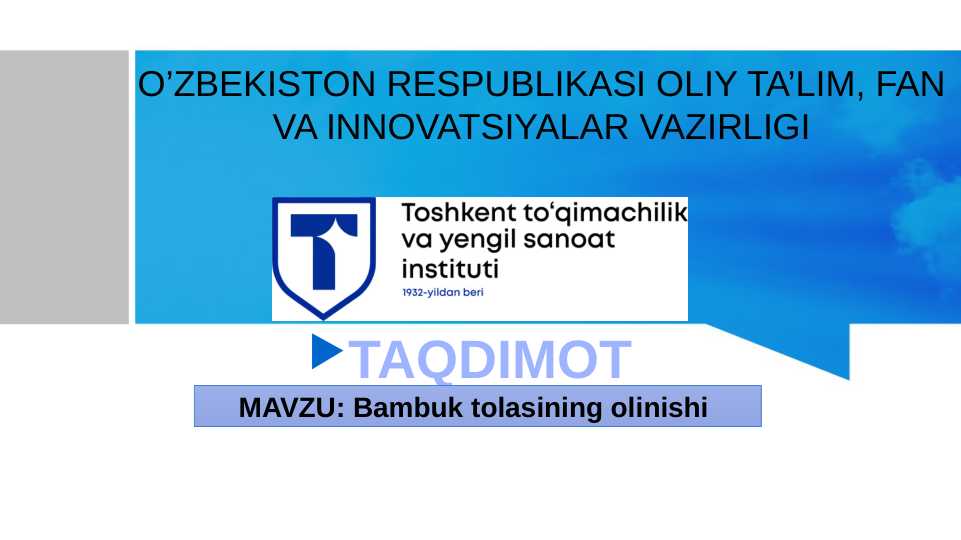 O’ZBEKISTON RESPUBLIKASI OLIY TA’LIM, FAN VA INNOVATSIYALAR VAZIRLIGI

Toshkent to‘qimachilik va yengil sanoat instituti
1932-yildan beri

TAQDIMOT

MAVZU: Bambuk tolasining olinishi